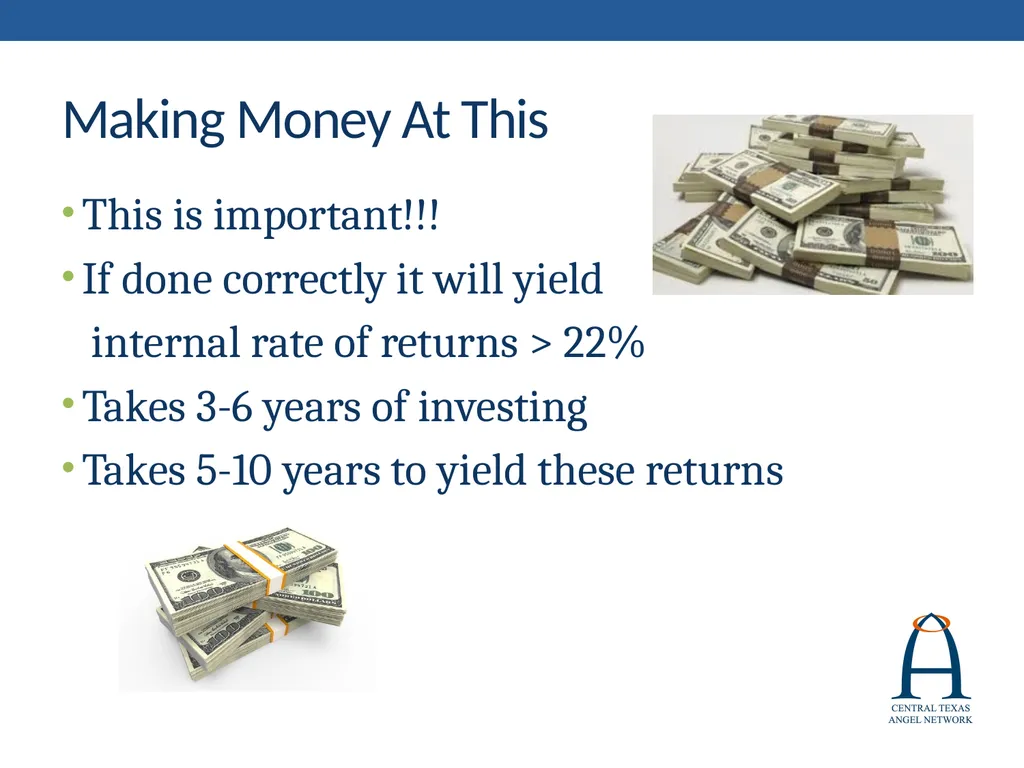 Making Money At This

• This is important!!!

• If done correctly it will yield internal rate of returns > 22%

• Takes 3-6 years of investing

• Takes 5-10 years to yield these returns

CENTRAL TEXAS ANGEL NETWORK